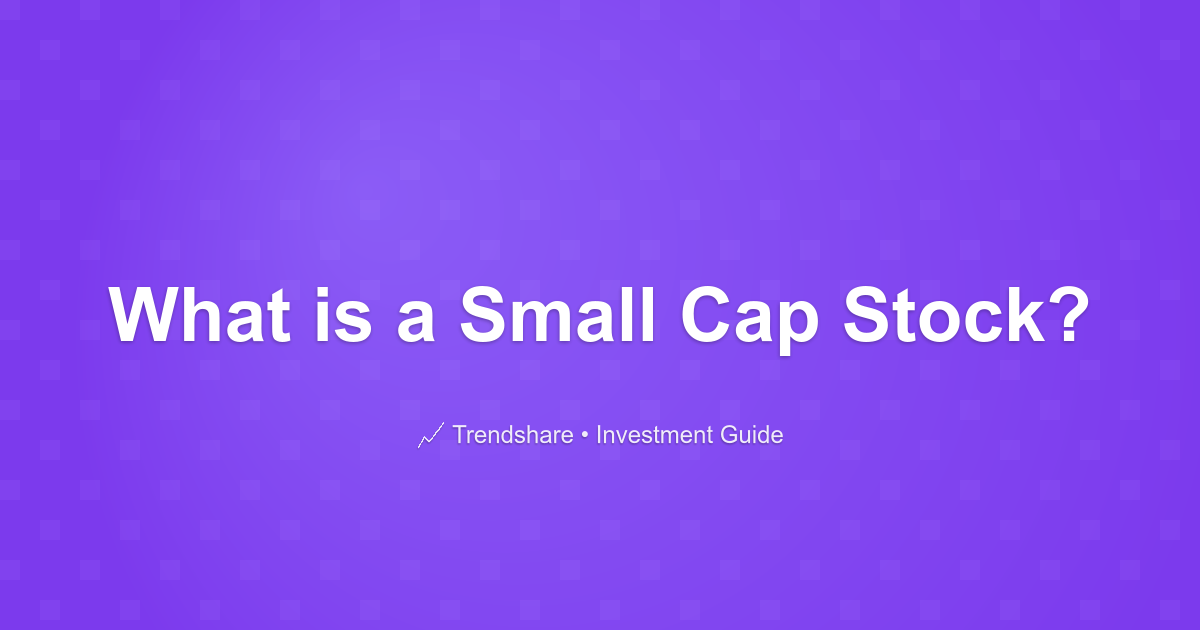 What is a Small Cap Stock?

Trendshare • Investment Guide